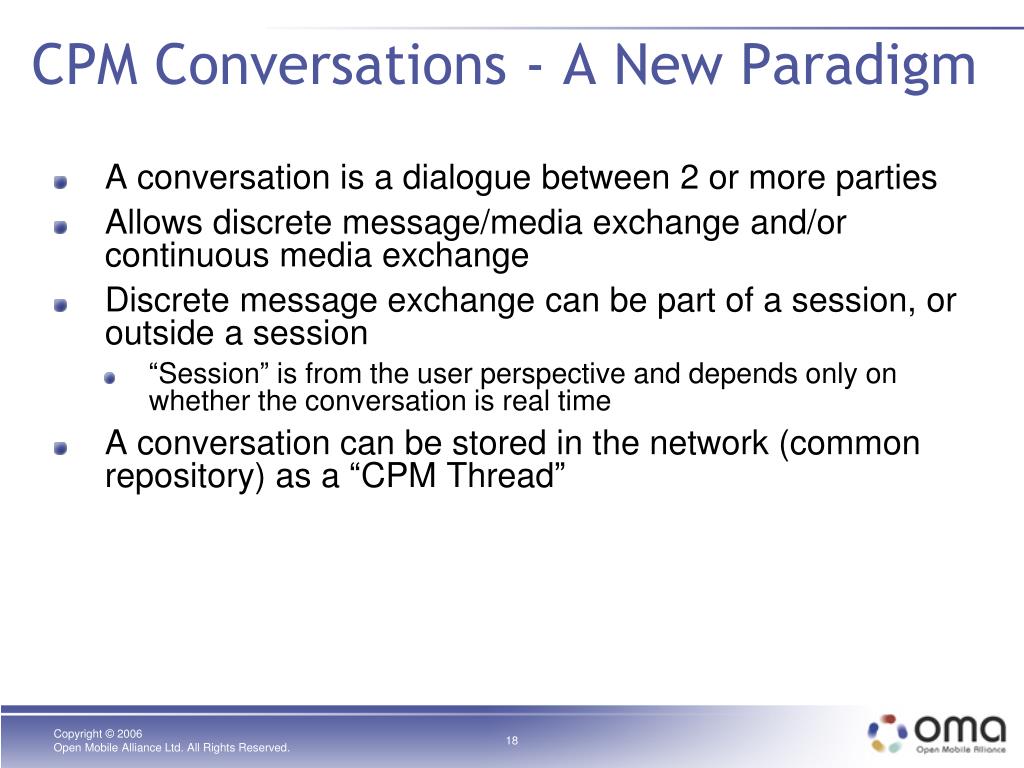 CPM Conversations - A New Paradigm

A conversation is a dialogue between 2 or more parties

Allows discrete message/media exchange and/or continuous media exchange

Discrete message exchange can be part of a session, or outside a session

“Session” is from the user perspective and depends only on whether the conversation is real time

A conversation can be stored in the network (common repository) as a “CPM Thread”

Copyright © 2006
Open Mobile Alliance Ltd. All Rights Reserved.

18

oma
Open Mobile Alliance